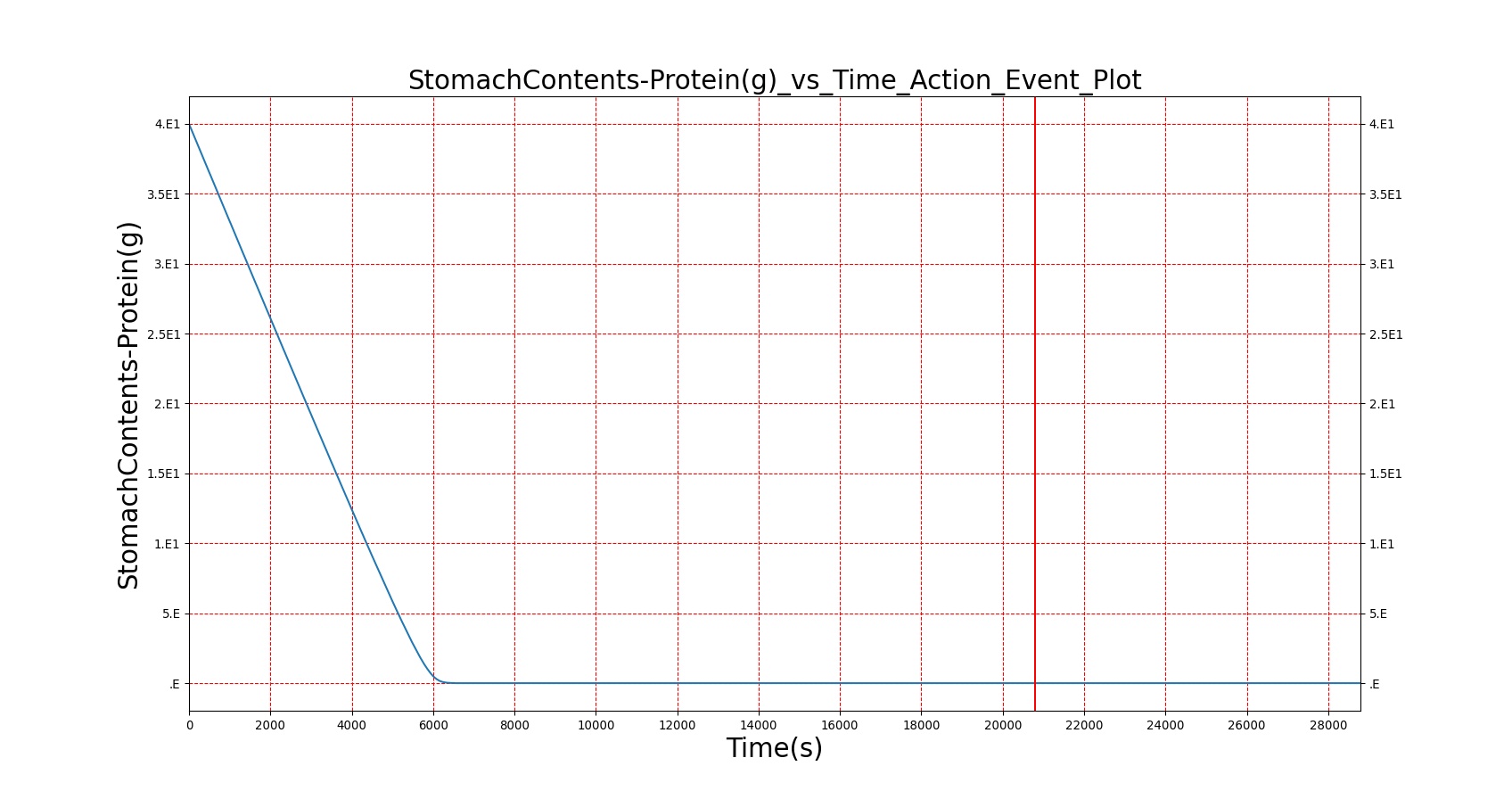 StomachContents-Protein(g)_vs_Time_Action_Event_Plot

StomachContents-Protein(g)

4.E1
3.5E1
3.E1
2.5E1
2.E1
1.5E1
1.E1
5.E
.E

4.E1
3.5E1
3.E1
2.5E1
2.E1
1.5E1
1.E1
5.E
.E

0 2000 4000 6000 8000 10000 12000 14000 16000 18000 20000 22000 24000 26000 28000

Time(s)